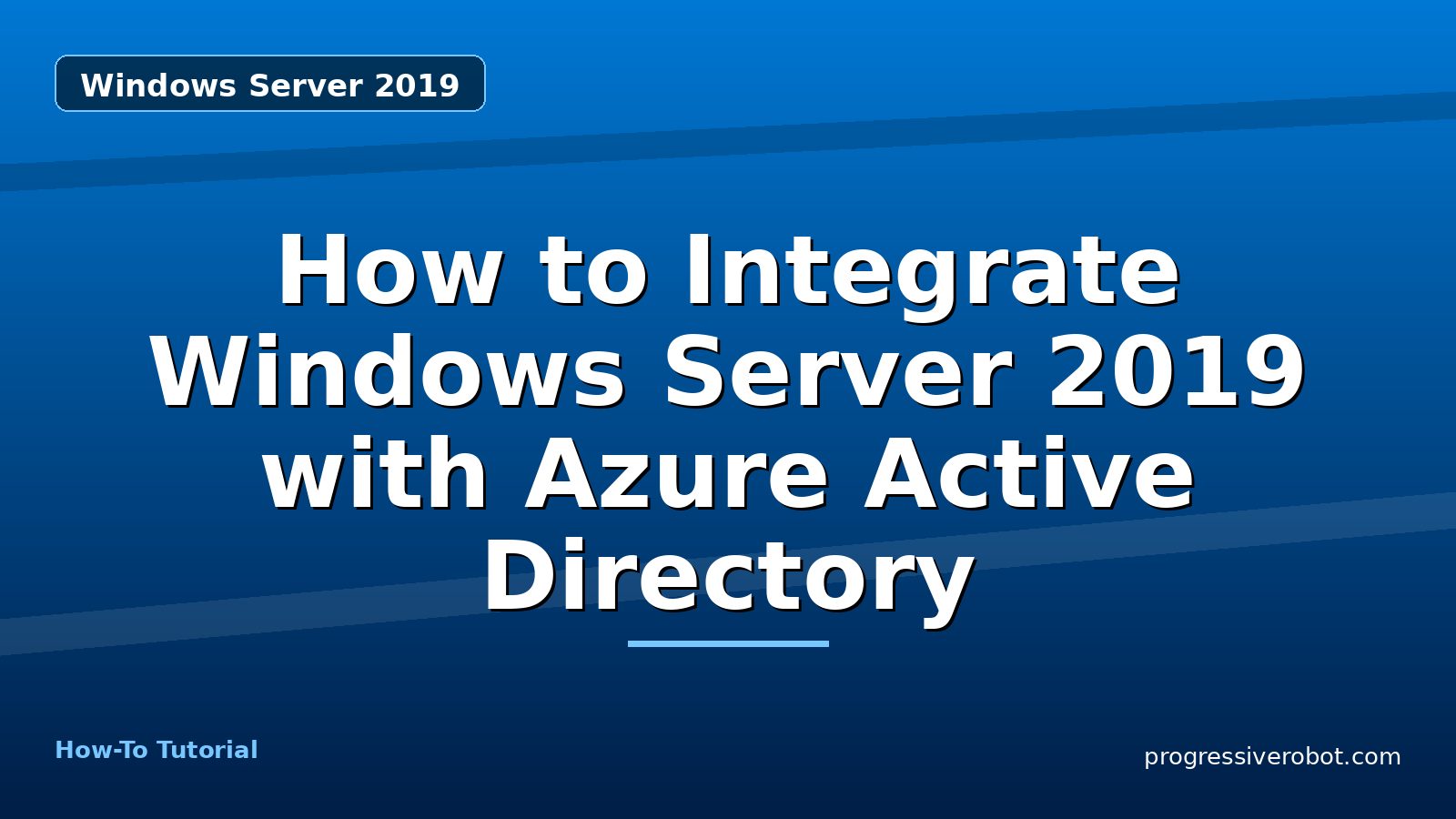 Windows Server 2019

How to Integrate Windows Server 2019 with Azure Active Directory

How-To Tutorial

progressiverobot.com